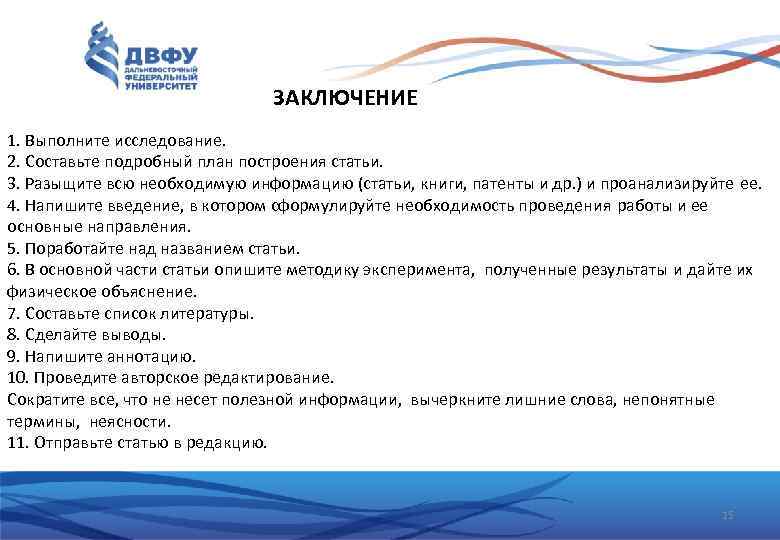 ДВФУ
ДАЛЬНЕВОСТОЧНЫЙ ФЕДЕРАЛЬНЫЙ УНИВЕРСИТЕТ

ЗАКЛЮЧЕНИЕ

1. Выполните исследование.
2. Составьте подробный план построения статьи.
3. Разыщите всю необходимую информацию (статьи, книги, патенты и др.) и проанализируйте ее.
4. Напишите введение, в котором сформулируйте необходимость проведения работы и ее основные направления.
5. Поработайте над названием статьи.
6. В основной части статьи опишите методику эксперимента, полученные результаты и дайте их физическое объяснение.
7. Составьте список литературы.
8. Сделайте выводы.
9. Напишите аннотацию.
10. Проведите авторское редактирование.
Сократите все, что не несет полезной информации, вычеркните лишние слова, непонятные термины, неясности.
11. Отправьте статью в редакцию.

15